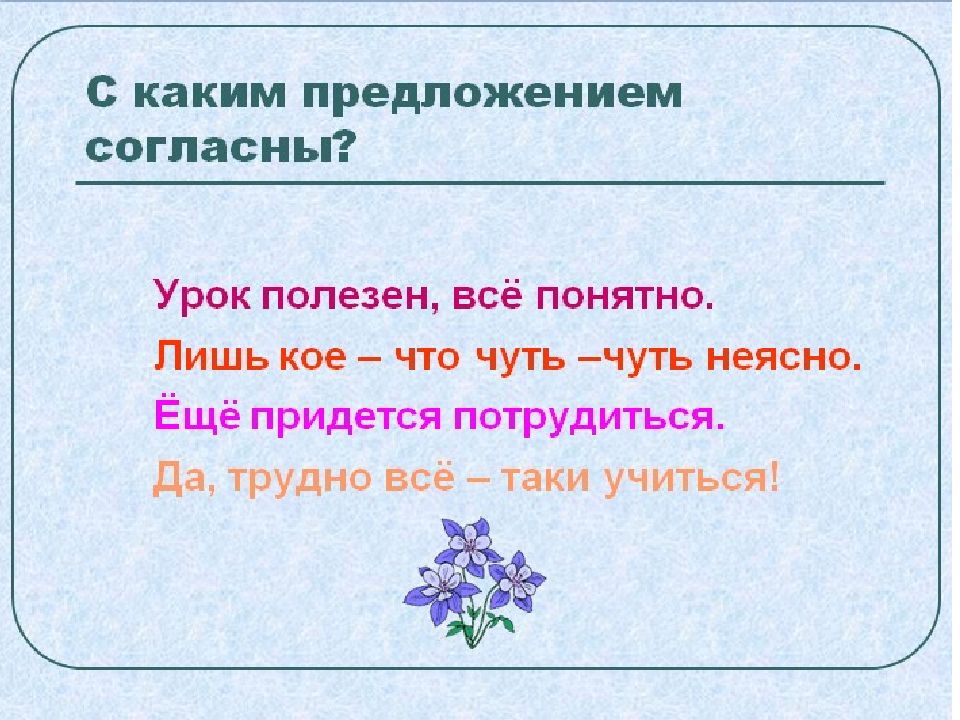 С каким предложением согласны?

Урок полезен, всё понятно.
Лишь кое – что чуть –чуть неясно.
Ёщё придется потрудиться.
Да, трудно всё – таки учиться!